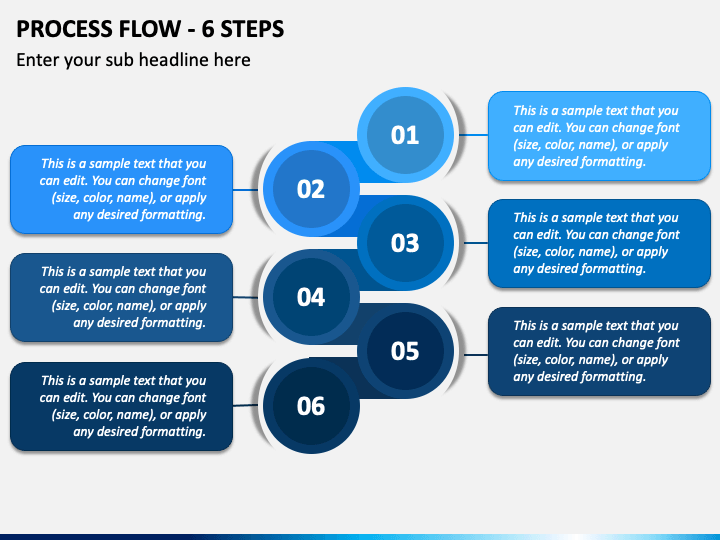 PROCESS FLOW - 6 STEPS

Enter your sub headline here

01

This is a sample text that you can edit. You can change font (size, color, name), or apply any desired formatting.

02

This is a sample text that you can edit. You can change font (size, color, name), or apply any desired formatting.

03

This is a sample text that you can edit. You can change font (size, color, name), or apply any desired formatting.

04

This is a sample text that you can edit. You can change font (size, color, name), or apply any desired formatting.

05

This is a sample text that you can edit. You can change font (size, color, name), or apply any desired formatting.

06

This is a sample text that you can edit. You can change font (size, color, name), or apply any desired formatting.